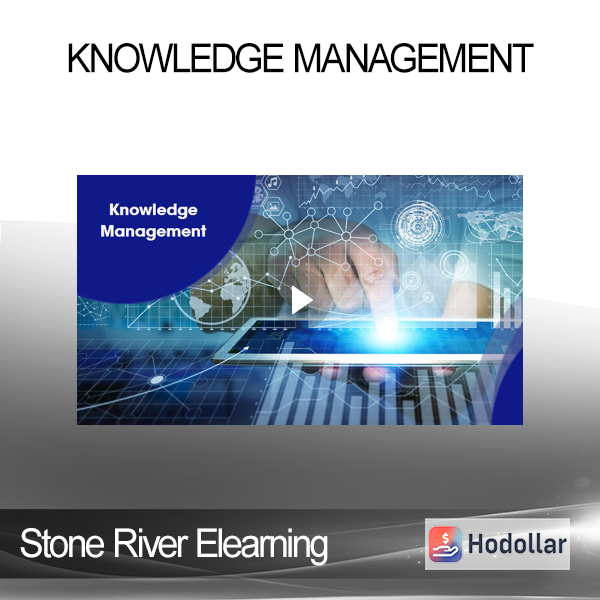 KNOWLEDGE MANAGEMENT

Knowledge Management

Stone River Elearning

Hodollar